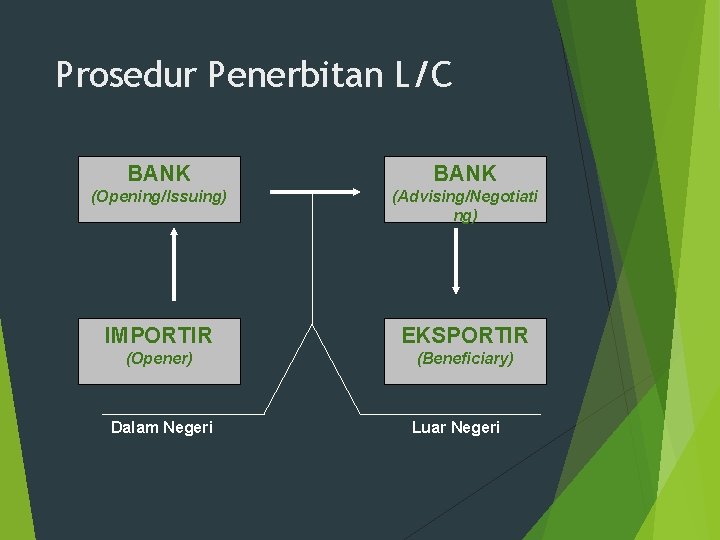 Prosedur Penerbitan L/C

BANK
(Opening/Issuing)

BANK
(Advising/Negotiating)

IMPORTIR
(Opener)

EKSPORTIR
(Beneficiary)

Dalam Negeri

Luar Negeri